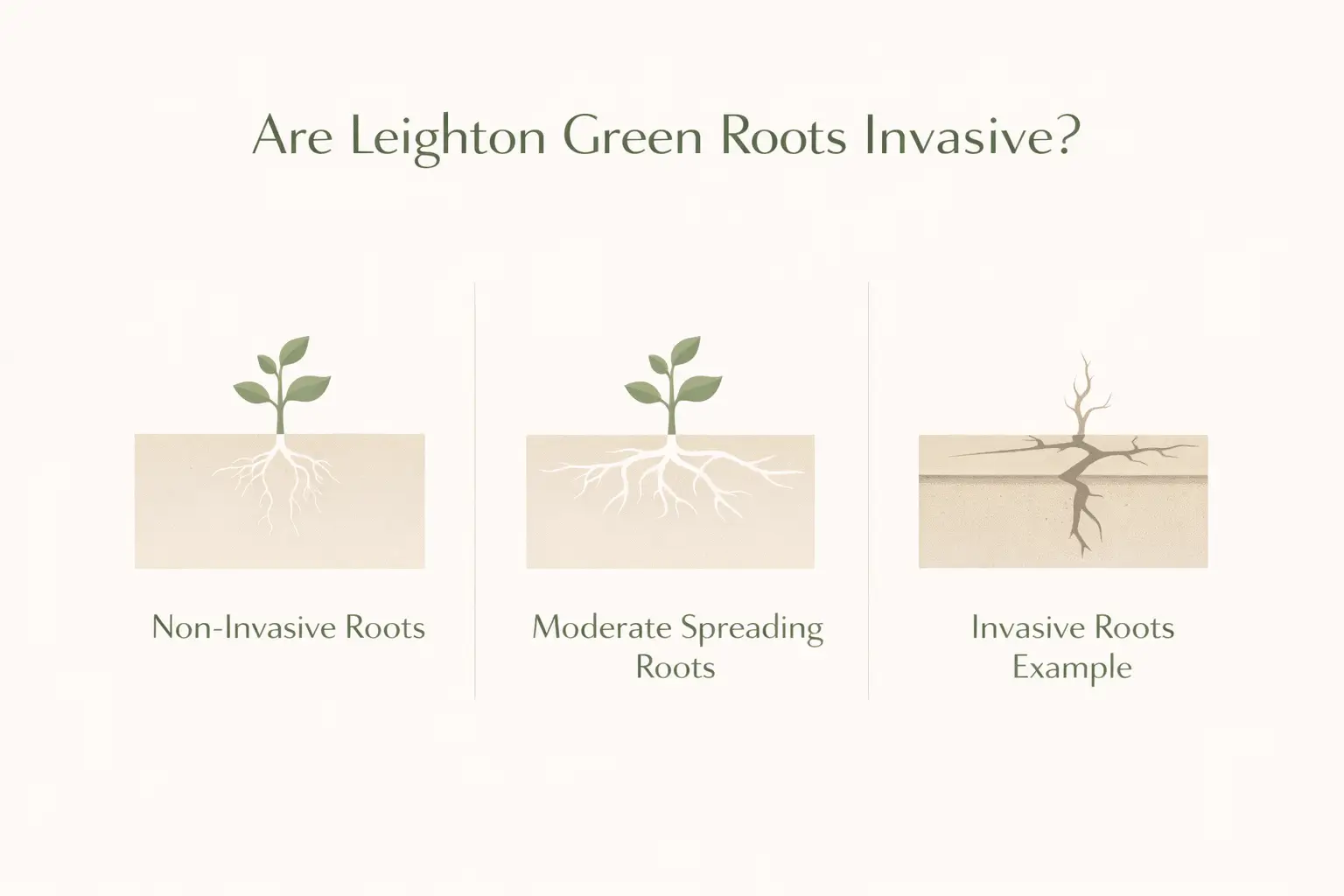 Are Leighton Green Roots Invasive?

Non-Invasive Roots

Moderate Spreading Roots

Invasive Roots Example